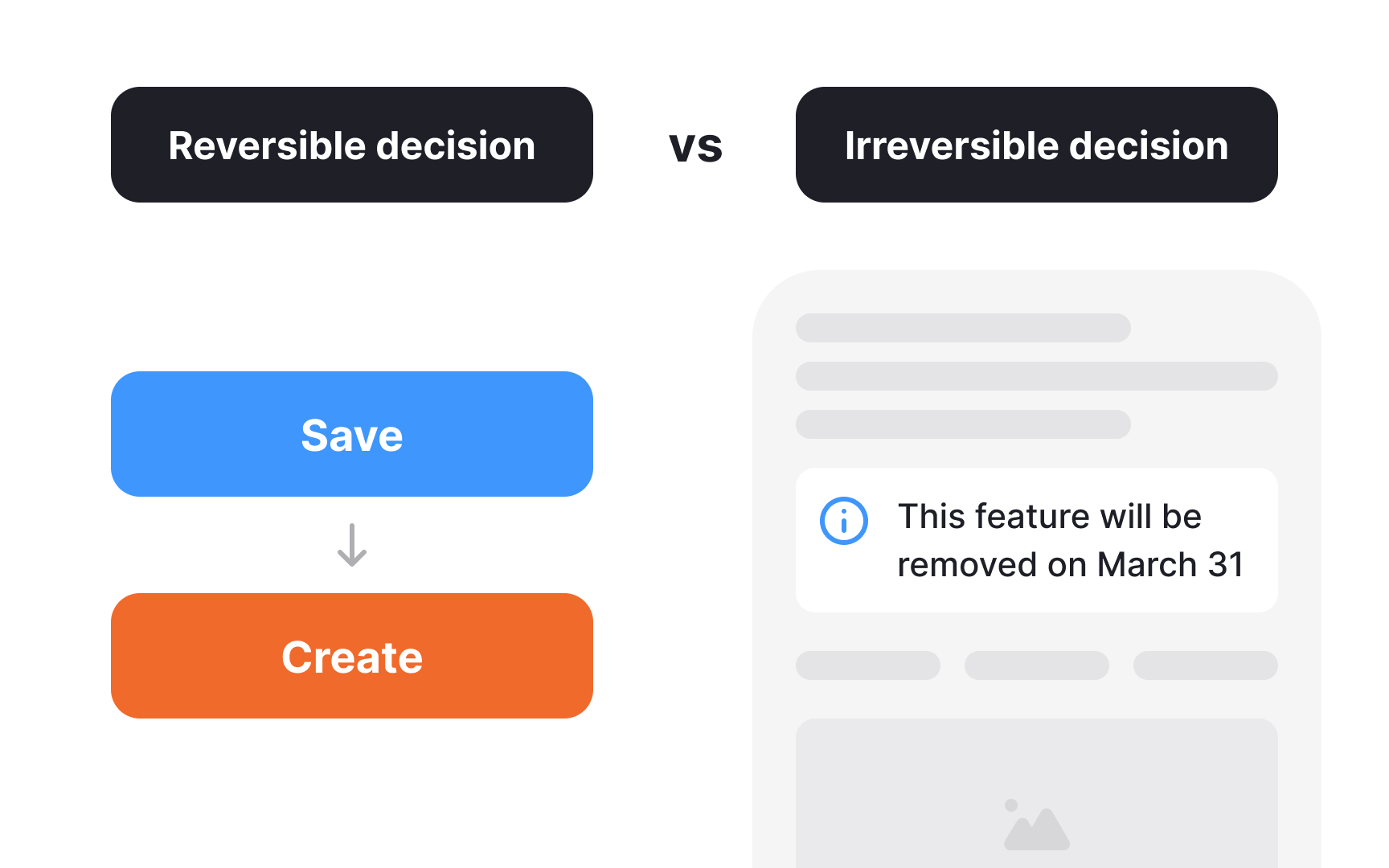 Reversible decision

vs

Irreversible decision

Save

Create

This feature will be removed on March 31